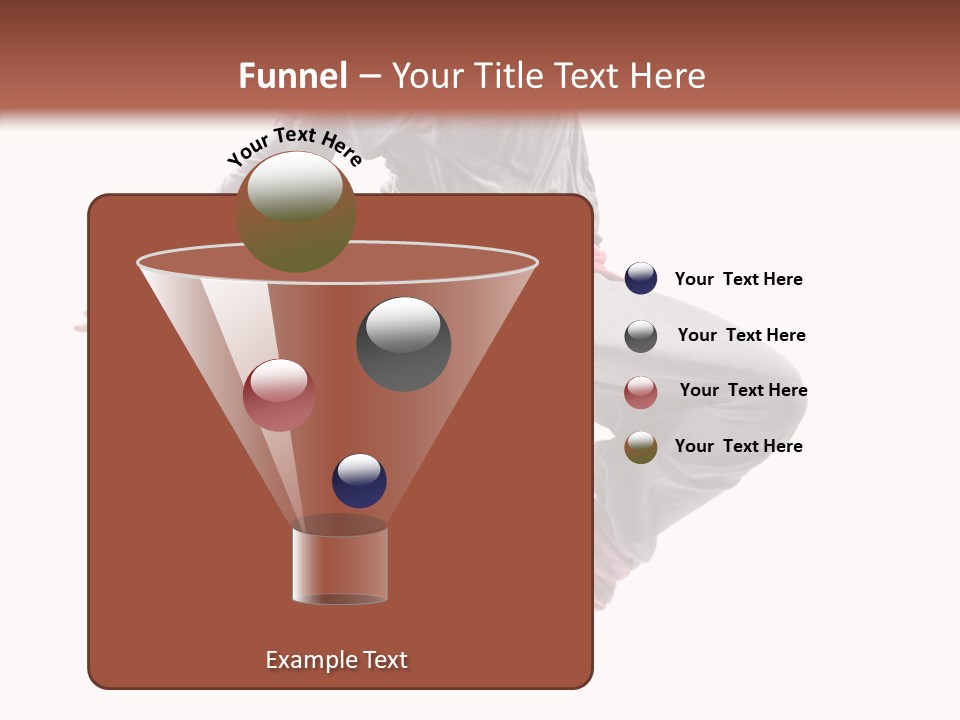 Funnel – Your Title Text Here

Your Text Here

Your Text Here

Your Text Here

Your Text Here

Your Text Here

Example Text